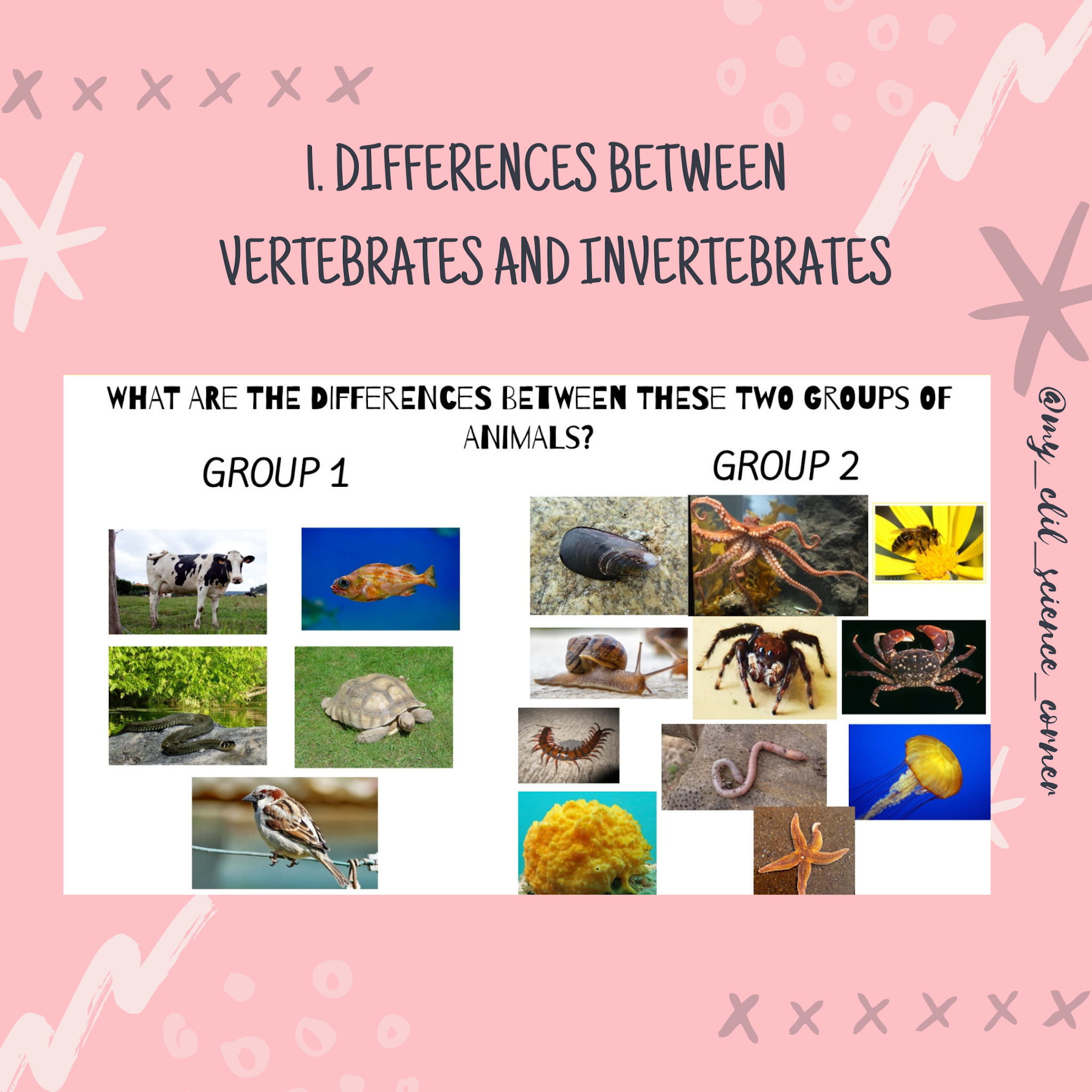 1. DIFFERENCES BETWEEN VERTEBRATES AND INVERTEBRATES

WHAT ARE THE DIFFERENCES BETWEEN THESE TWO GROUPS OF ANIMALS?

GROUP 1

GROUP 2

@my_clil_science_corner